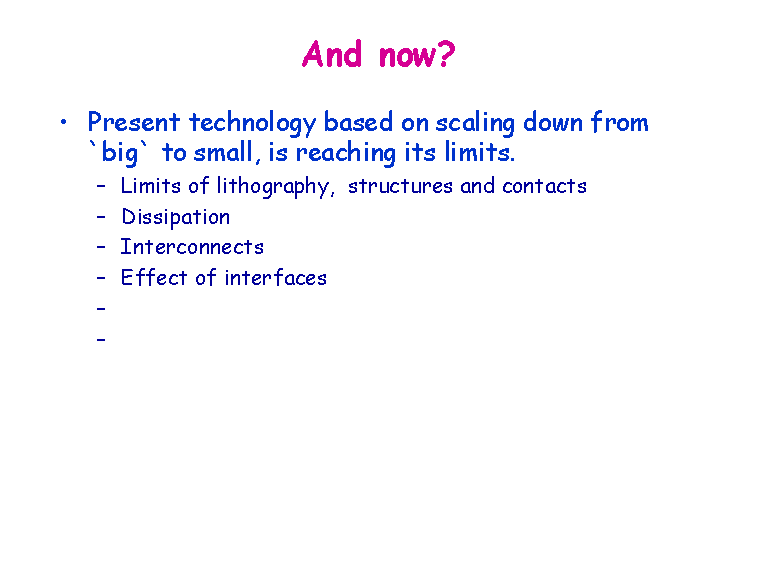 And now?

• Present technology based on scaling down from `big` to small, is reaching its limits.

– Limits of lithography, structures and contacts
– Dissipation
– Interconnects
– Effect of interfaces
–
–